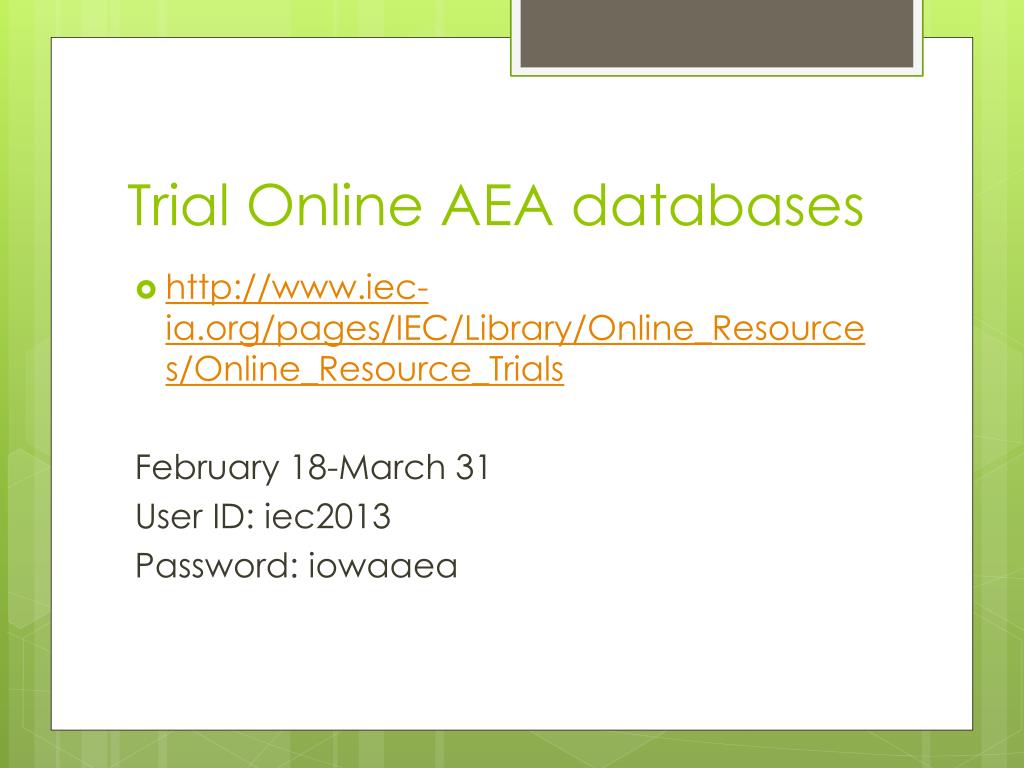 Trial Online AEA databases

http://www.iec-ia.org/pages/IEC/Library/Online_Resources/Online_Resource_Trials

February 18-March 31
User ID: iec2013
Password: iowaaea